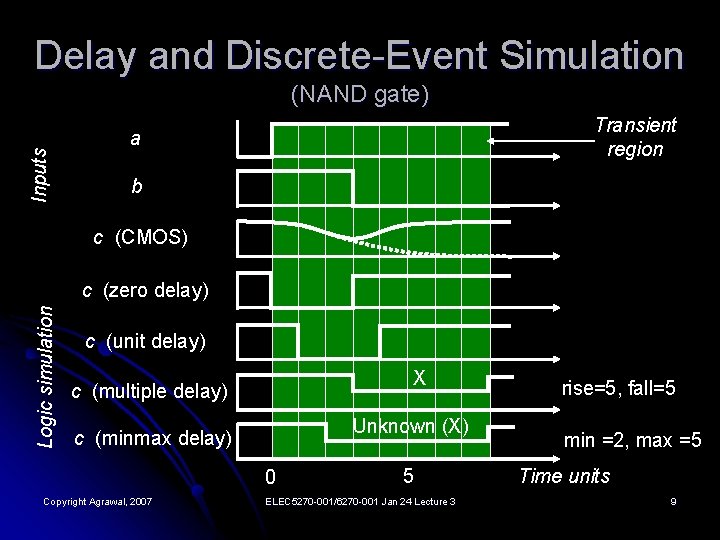 Delay and Discrete-Event Simulation

(NAND gate)

Inputs

a

b

Transient region

Logic simulation

c (CMOS)

c (zero delay)

c (unit delay)

c (multiple delay)

X

rise=5, fall=5

c (minmax delay)

Unknown (X)

min =2, max =5

0

5

Time units

Copyright Agrawal, 2007

ELEC5270-001/6270-001 Jan 24 Lecture 3

9